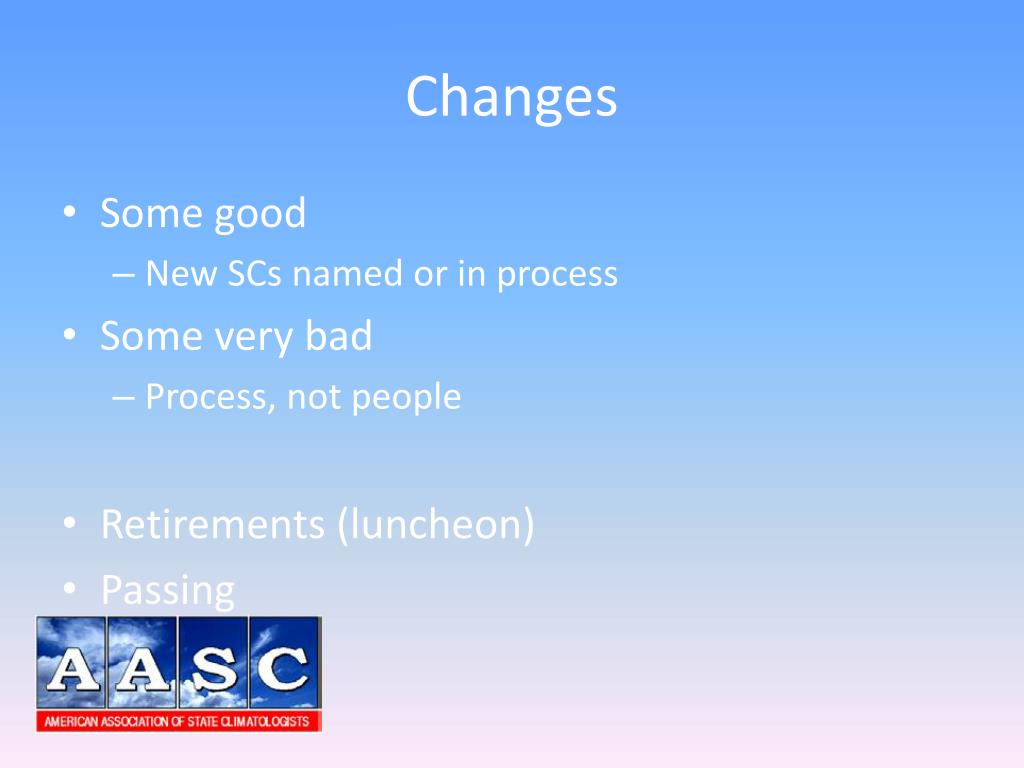 Changes

• Some good
– New SCs named or in process
• Some very bad
– Process, not people

• Retirements (luncheon)
• Passing

AASC
AMERICAN ASSOCIATION OF STATE CLIMATOLOGISTS